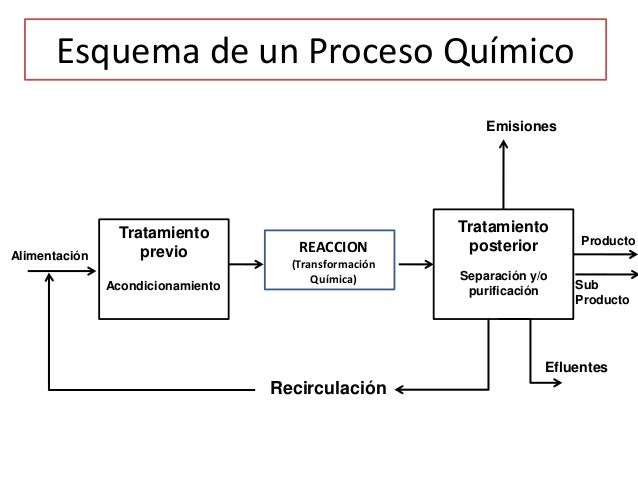 Esquema de un Proceso Químico

Emisiones

Alimentación

Tratamiento previo

Acondicionamiento

REACCION
(Transformación Química)

Tratamiento posterior

Separación y/o purificación

Producto

Sub Producto

Efluentes

Recirculación